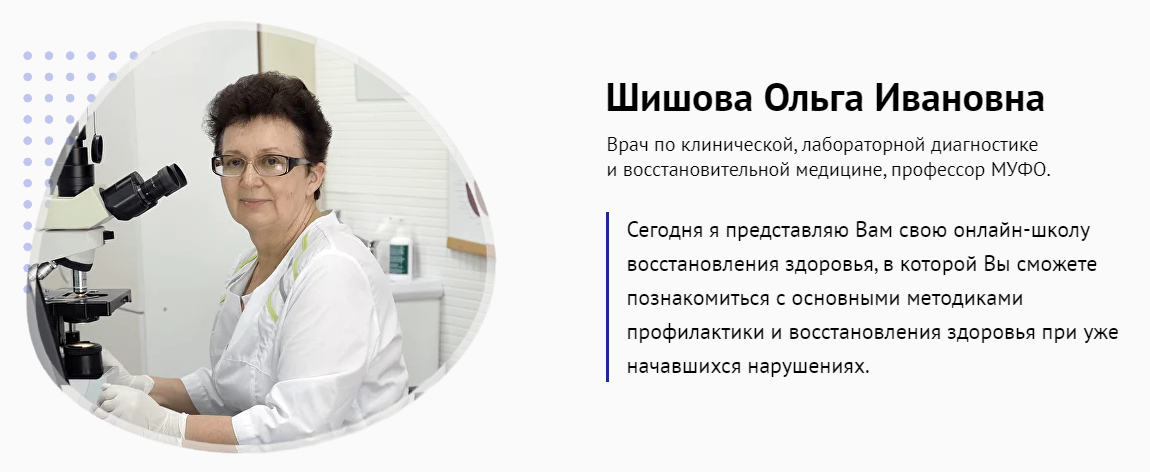 Шишова Ольга Ивановна

Врач по клинической, лабораторной диагностике и восстановительной медицине, профессор МУФО.

Сегодня я представляю Вам свою онлайн-школу восстановления здоровья, в которой Вы сможете познакомиться с основными методиками профилактики и восстановления здоровья при уже начавшихся нарушениях.